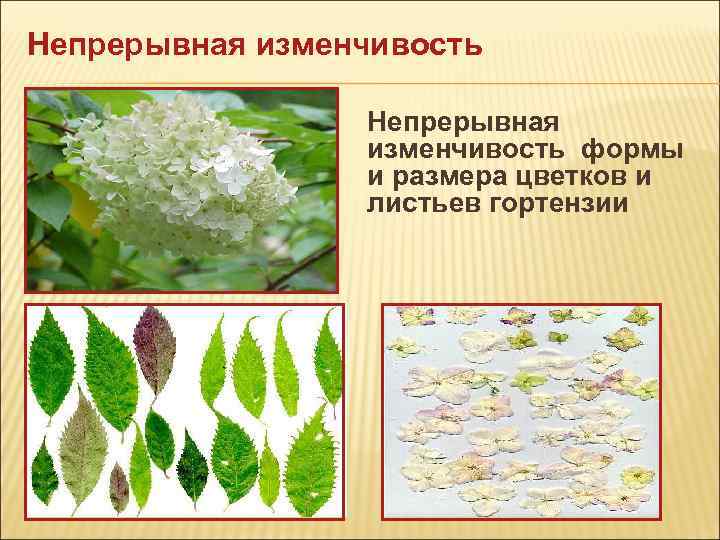 Непрерывная изменчивость

Непрерывная изменчивость формы и размера цветков и листьев гортензии